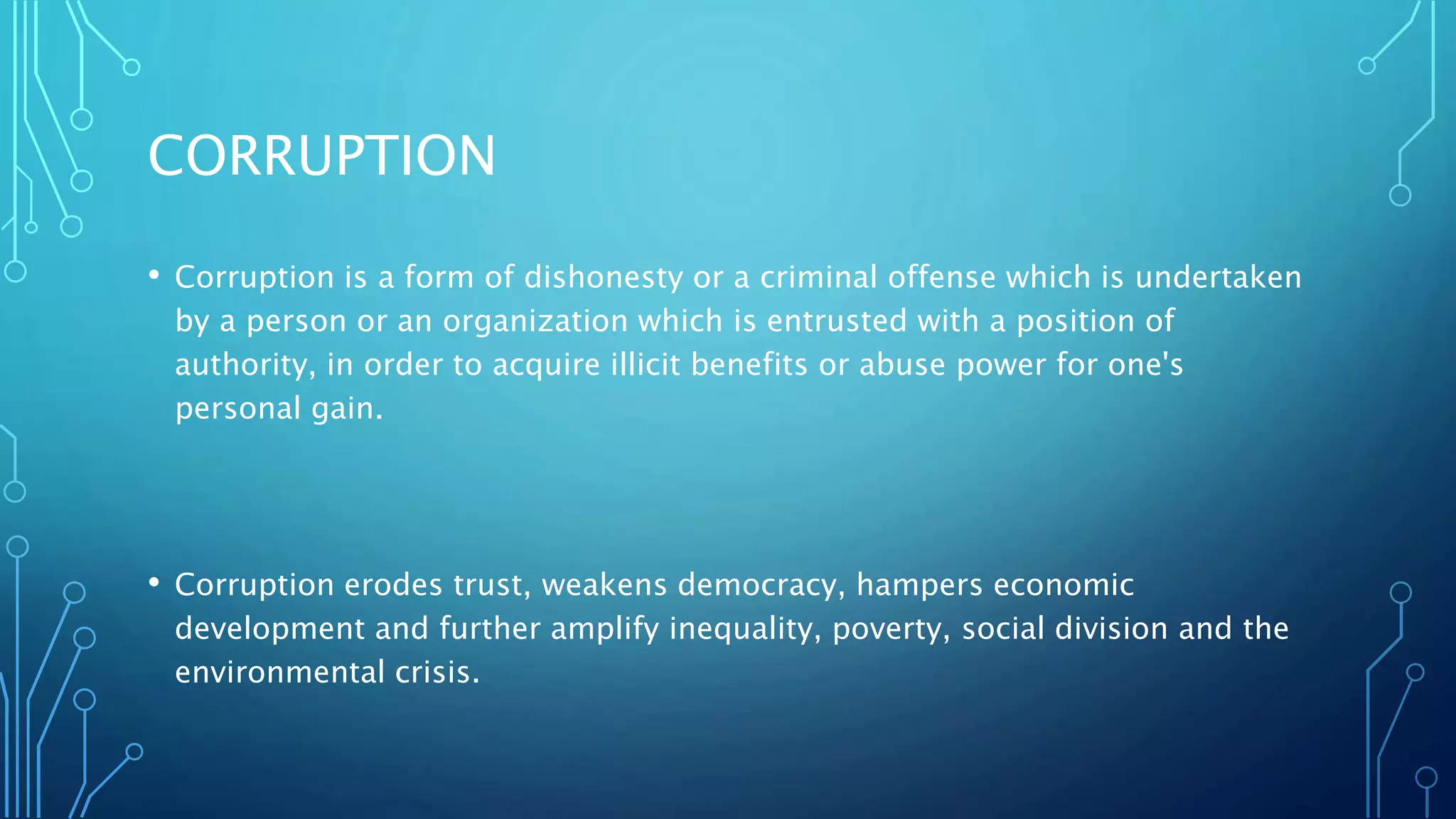 CORRUPTION

• Corruption is a form of dishonesty or a criminal offense which is undertaken by a person or an organization which is entrusted with a position of authority, in order to acquire illicit benefits or abuse power for one's personal gain.

• Corruption erodes trust, weakens democracy, hampers economic development and further amplify inequality, poverty, social division and the environmental crisis.